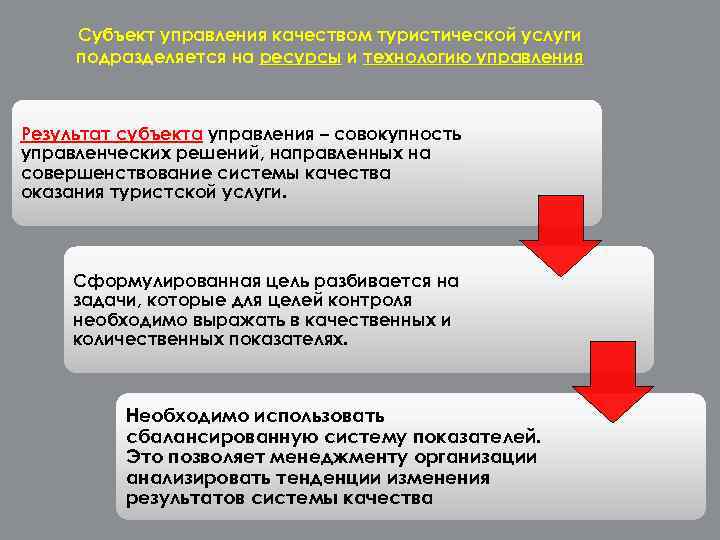 Субъект управления качеством туристической услуги подразделяется на ресурсы и технологию управления

Результат субъекта управления – совокупность управленческих решений, направленных на совершенствование системы качества оказания туристской услуги.

Сформулированная цель разбивается на задачи, которые для целей контроля необходимо выражать в качественных и количественных показателях.

Необходимо использовать сбалансированную систему показателей. Это позволяет менеджменту организации анализировать тенденции изменения результатов системы качества